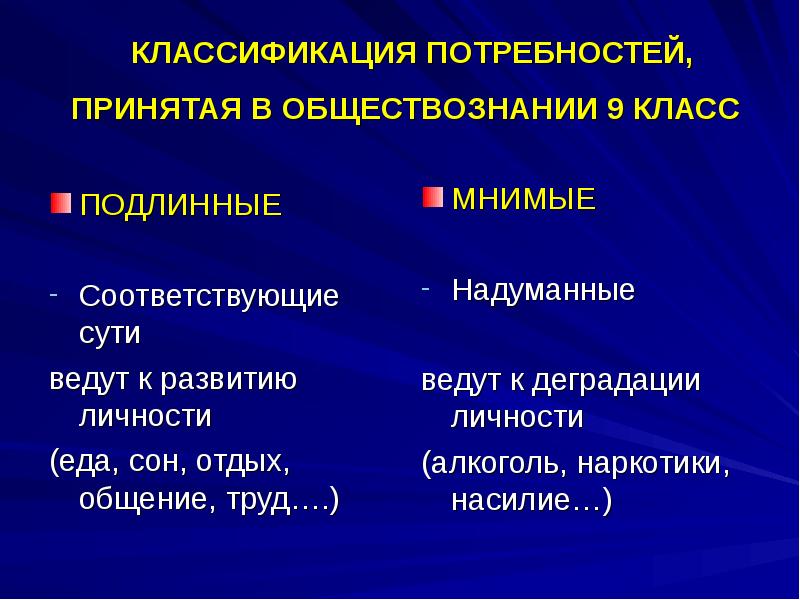 КЛАССИФИКАЦИЯ ПОТРЕБНОСТЕЙ, ПРИНЯТАЯ В ОБЩЕСТВОЗНАНИИ 9 КЛАСС

ПОДЛИННЫЕ

- Соответствующие сути

ведут к развитию личности

(еда, сон, отдых, общение, труд….)

МНИМЫЕ

- Надуманные

ведут к деградации личности

(алкоголь, наркотики, насилие…)